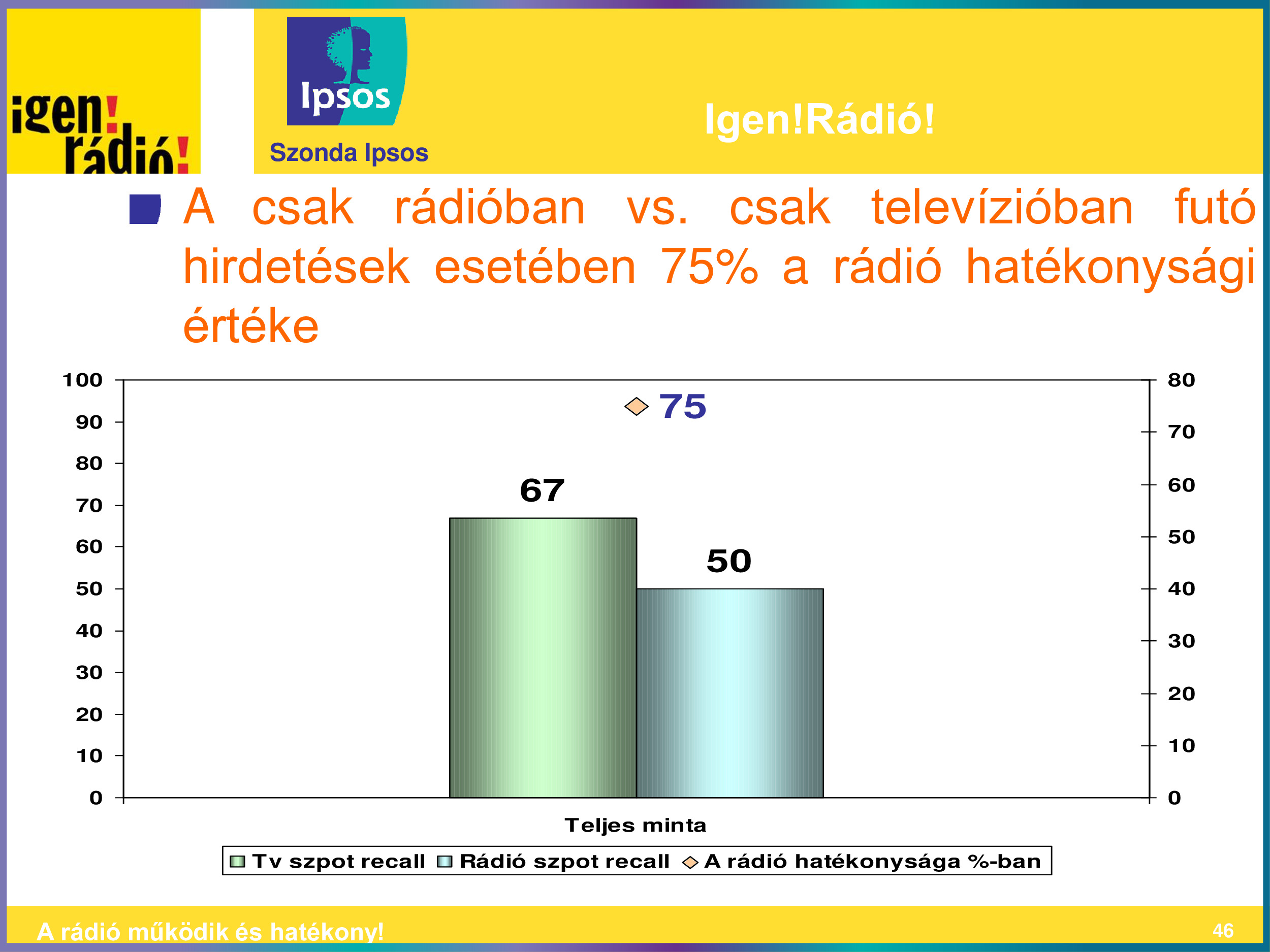 igen! rádió!

Ipsos

Szonda Ipsos

Igen!Rádió!

A csak rádióban vs. csak televízióban futó hirdetések esetében 75% a rádió hatékonysági értéke

100
90
80
70
60
50
40
30
20
10
0

80
70
60
50
40
30
20
10
0

75

67

50

Teljes minta

Tv szpot recall Rádió szpot recall A rádió hatékonysága %-ban

A rádió működik és hatékony!

46